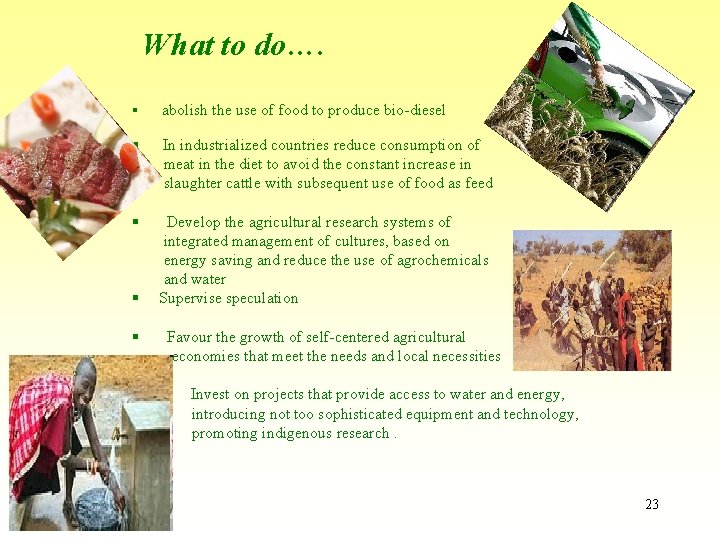 What to do….

▪ abolish the use of food to produce bio-diesel

▪ In industrialized countries reduce consumption of meat in the diet to avoid the constant increase in slaughter cattle with subsequent use of food as feed

▪ Develop the agricultural research systems of integrated management of cultures, based on energy saving and reduce the use of agrochemicals and water

▪ Supervise speculation

▪ Favour the growth of self-centered agricultural economies that meet the needs and local necessities

Invest on projects that provide access to water and energy, introducing not too sophisticated equipment and technology, promoting indigenous research .

23